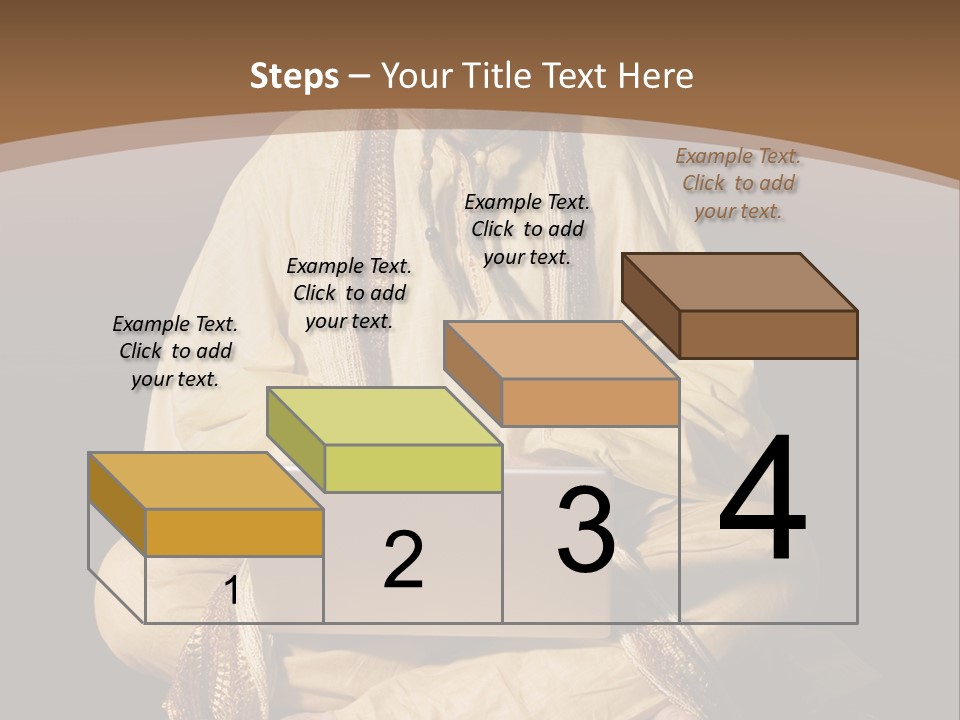 Steps – Your Title Text Here

Example Text. Click to add your text.

Example Text. Click to add your text.

Example Text. Click to add your text.

Example Text. Click to add your text.

1

2

3

4